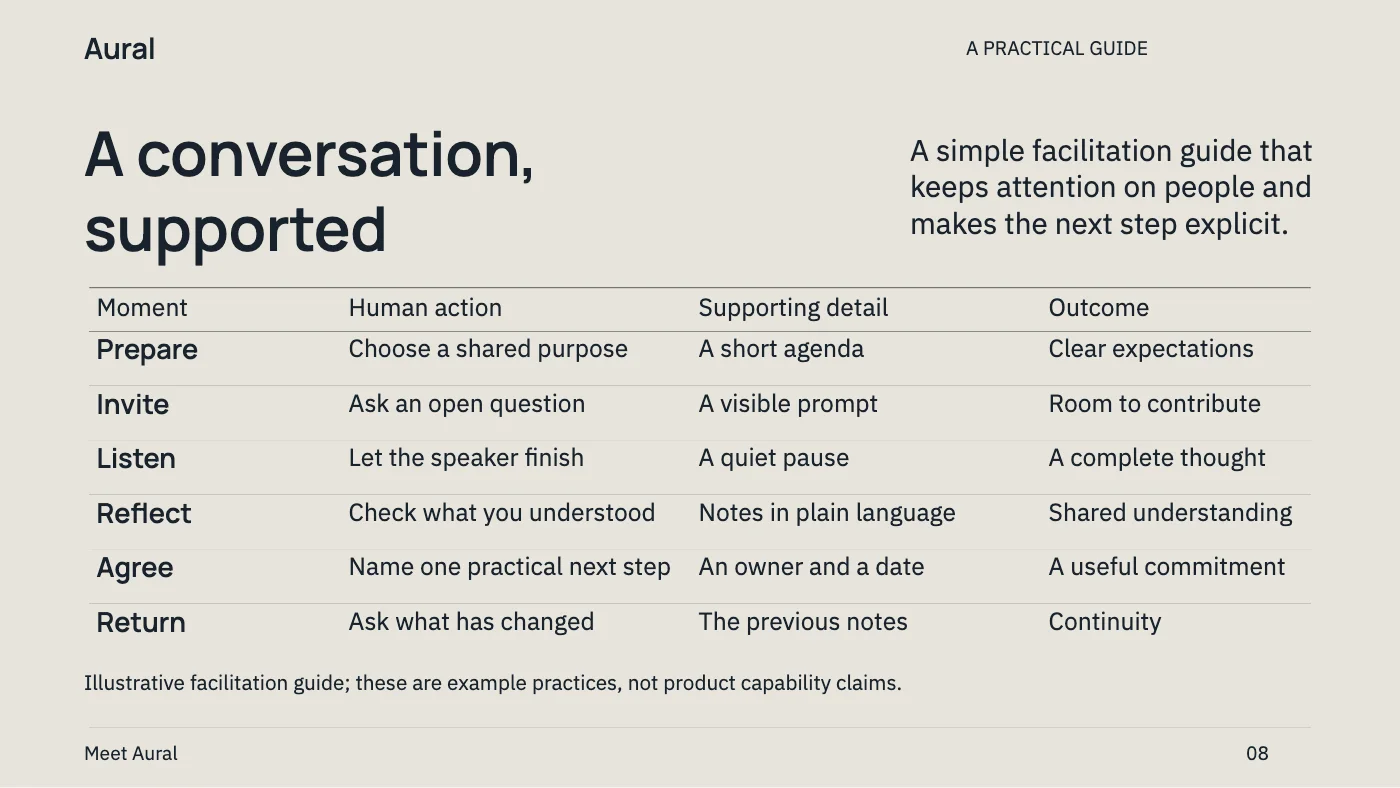 Aural

A PRACTICAL GUIDE

A conversation, supported

A simple facilitation guide that keeps attention on people and makes the next step explicit.

| Moment | Human action | Supporting detail | Outcome |
|---|---|---|---|
| Prepare | Choose a shared purpose | A short agenda | Clear expectations |
| Invite | Ask an open question | A visible prompt | Room to contribute |
| Listen | Let the speaker finish | A quiet pause | A complete thought |
| Reflect | Check what you understood | Notes in plain language | Shared understanding |
| Agree | Name one practical next step | An owner and a date | A useful commitment |
| Return | Ask what has changed | The previous notes | Continuity |

Illustrative facilitation guide; these are example practices, not product capability claims.

Meet Aural

08